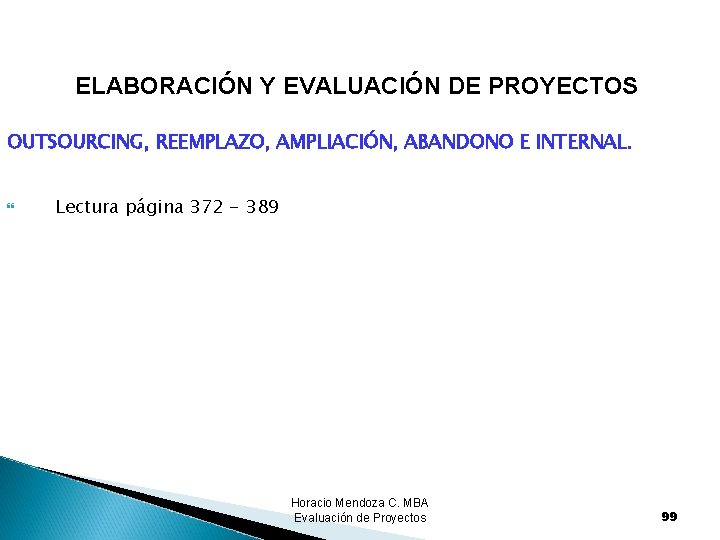 ELABORACIÓN Y EVALUACIÓN DE PROYECTOS

OUTSOURCING, REEMPLAZO, AMPLIACIÓN, ABANDONO E INTERNAL.

Lectura página 372 - 389

Horacio Mendoza C. MBA
Evaluación de Proyectos

99